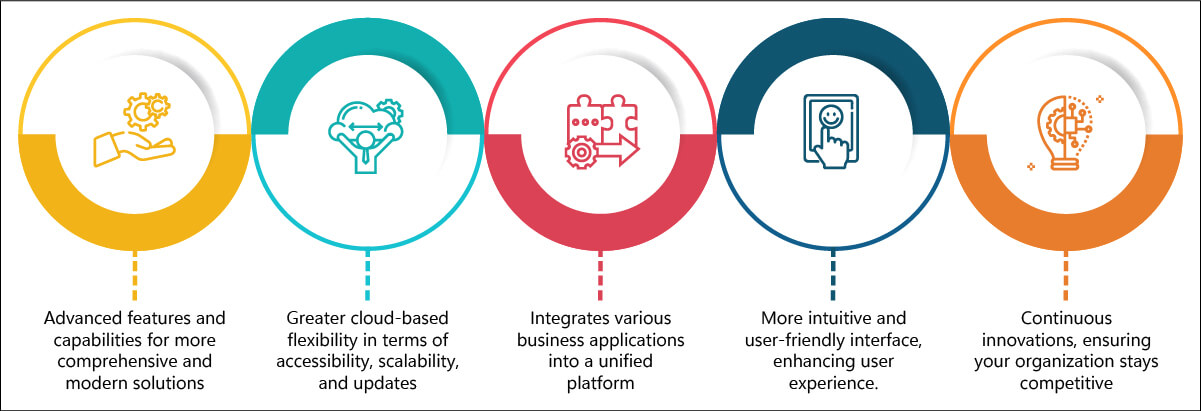 Advanced features and capabilities for more comprehensive and modern solutions

Greater cloud-based flexibility in terms of accessibility, scalability, and updates

Integrates various business applications into a unified platform

More intuitive and user-friendly interface, enhancing user experience.

Continuous innovations, ensuring your organization stays competitive